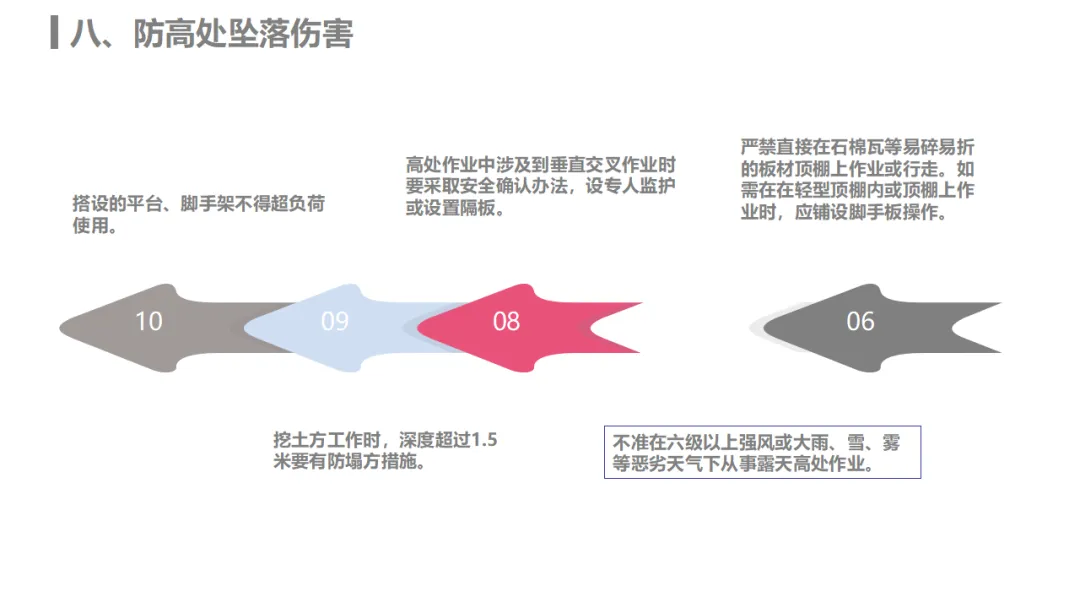 八、防高处坠落伤害

搭设的平台、脚手架不得超负荷使用。

高处作业中涉及到垂直交叉作业时要采取安全确认办法，设专人监护或设置隔板。

严禁直接在石棉瓦等易碎易折的板材顶棚上作业或行走。如需在在轻型顶棚内或顶棚上作业时，应铺设脚手板操作。

10

09

08

06

挖土方工作时，深度超过1.5米要有防塌方措施。

不准在六级以上强风或大雨、雪、雾等恶劣天气下从事露天高处作业。